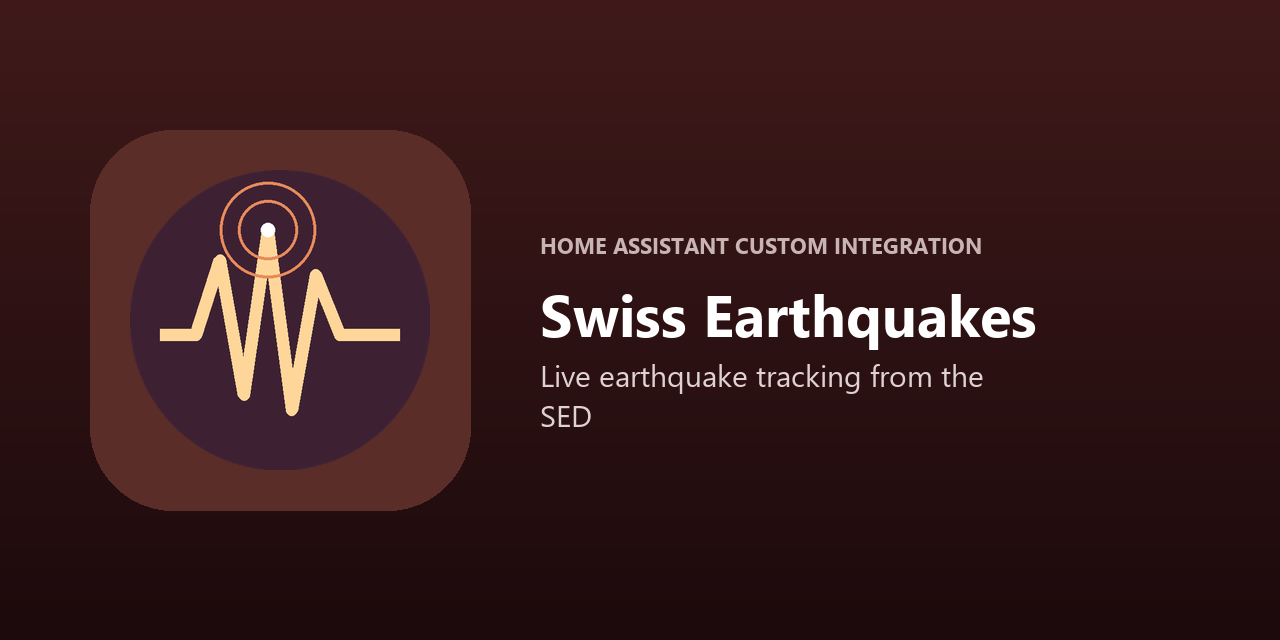 HOME ASSISTANT CUSTOM INTEGRATION

Swiss Earthquakes

Live earthquake tracking from the SED